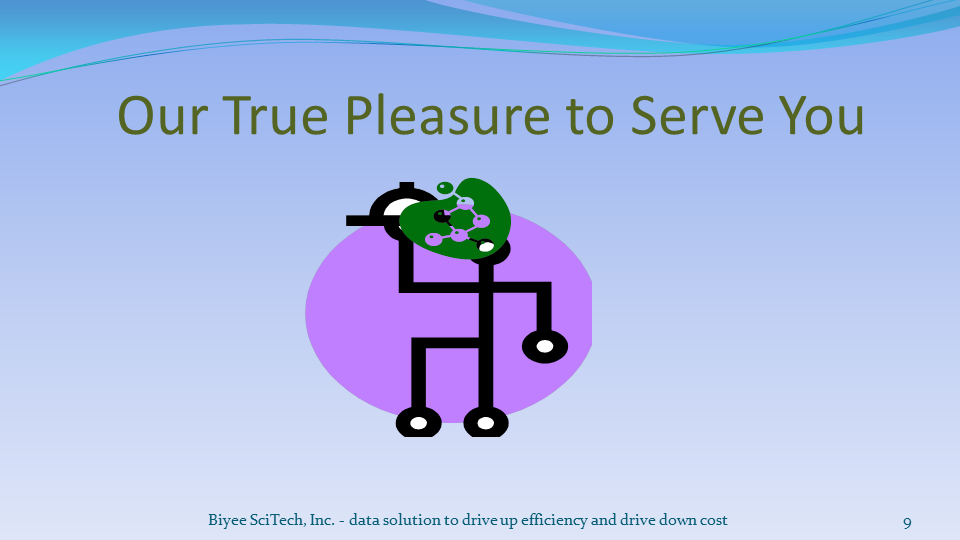 Our True Pleasure to Serve You

Biyee SciTech, Inc. - data solution to drive up efficiency and drive down cost

9